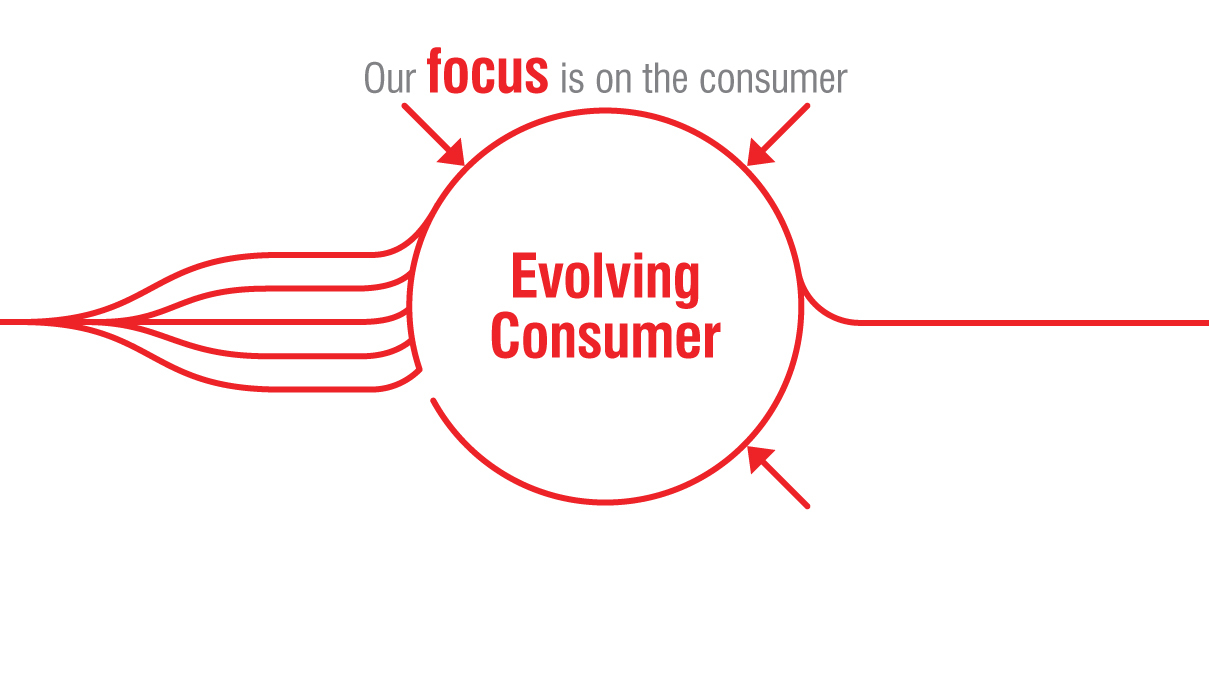 Our focus is on the consumer

Evolving Consumer